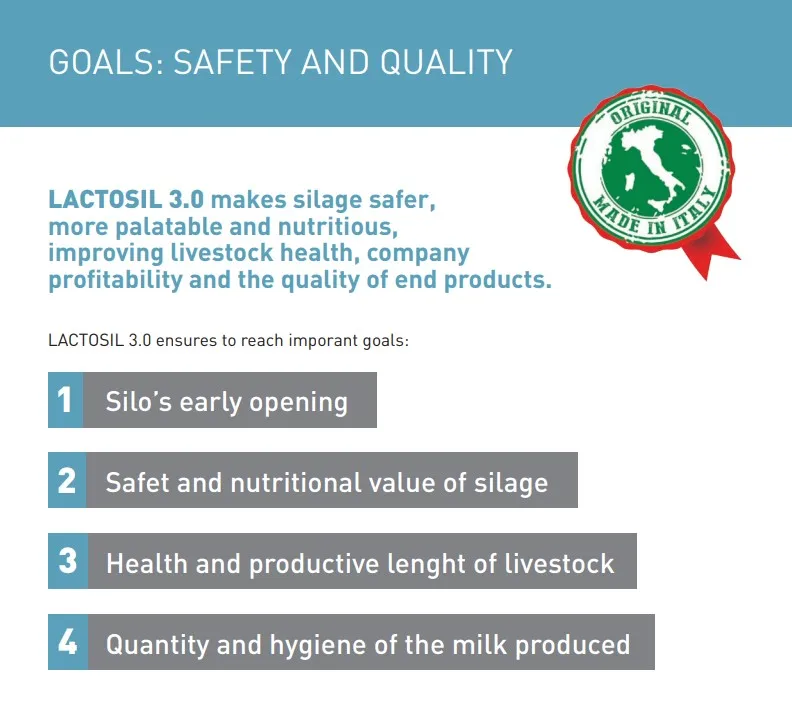 GOALS: SAFETY AND QUALITY

ORIGINAL
MADE IN ITALY

LACTOSIL 3.0 makes silage safer, more palatable and nutritious, improving livestock health, company profitability and the quality of end products.

LACTOSIL 3.0 ensures to reach imporant goals:

1 Silo's early opening

2 Safet and nutritional value of silage

3 Health and productive lenght of livestock

4 Quantity and hygiene of the milk produced